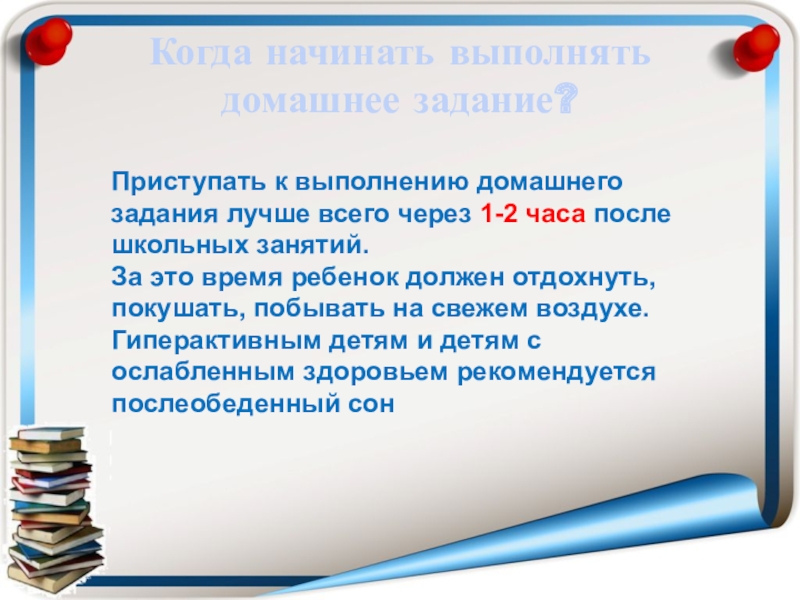 Когда начинать выполнять домашнее задание?

Приступать к выполнению домашнего задания лучше всего через 1-2 часа после школьных занятий.
За это время ребенок должен отдохнуть, покушать, побывать на свежем воздухе.
Гиперактивным детям и детям с ослабленным здоровьем рекомендуется послеобеденный сон